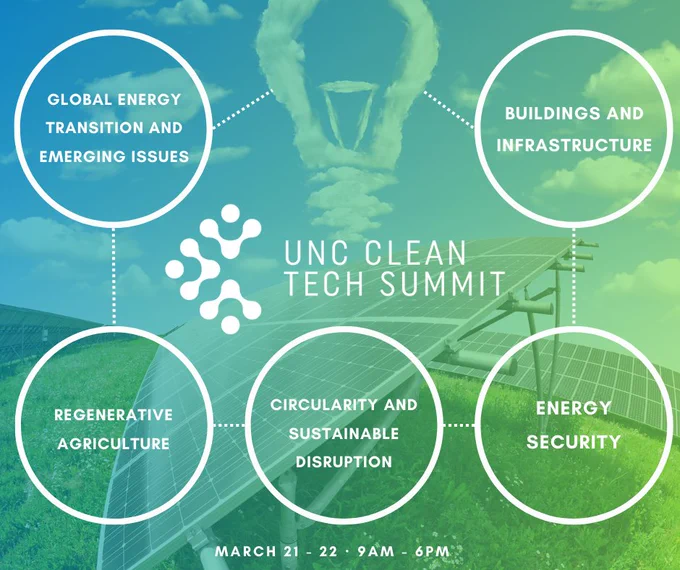 GLOBAL ENERGY TRANSITION AND EMERGING ISSUES

BUILDINGS AND INFRASTRUCTURE

UNC CLEAN TECH SUMMIT

REGENERATIVE AGRICULTURE

CIRCULARITY AND SUSTAINABLE DISRUPTION

ENERGY SECURITY

MARCH 21 - 22 · 9AM - 6PM